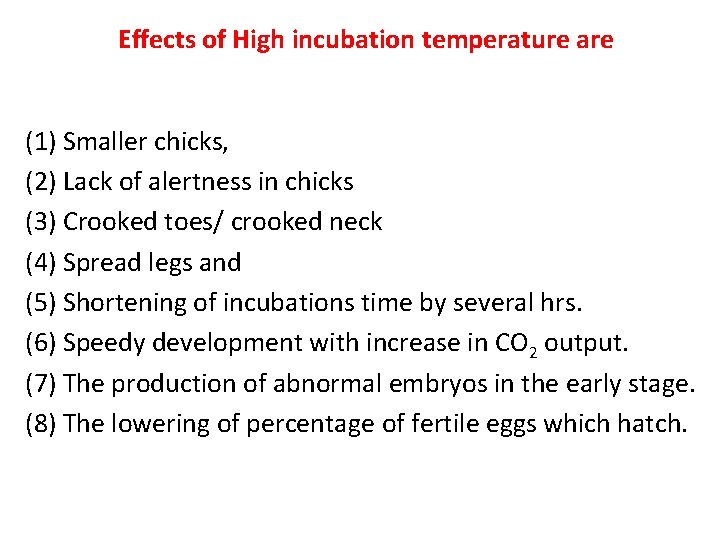 Effects of High incubation temperature are

(1) Smaller chicks,
(2) Lack of alertness in chicks
(3) Crooked toes/ crooked neck
(4) Spread legs and
(5) Shortening of incubations time by several hrs.
(6) Speedy development with increase in $CO_2$ output.
(7) The production of abnormal embryos in the early stage.
(8) The lowering of percentage of fertile eggs which hatch.